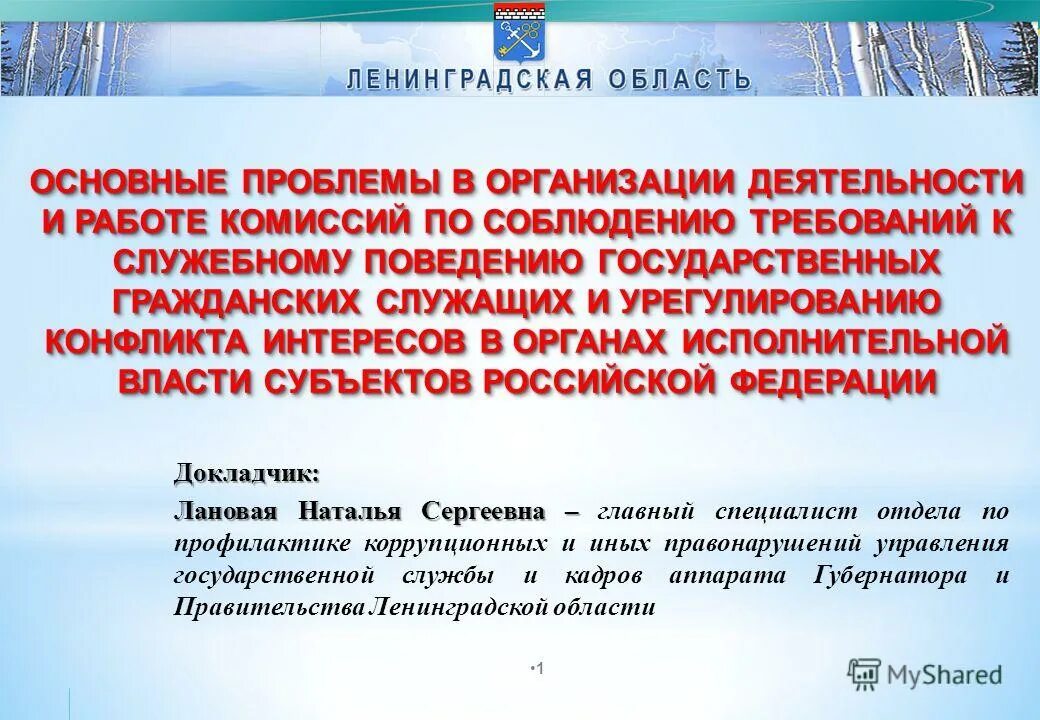 ЛЕНИНГРАДСКАЯ ОБЛАСТЬ

ОСНОВНЫЕ ПРОБЛЕМЫ В ОРГАНИЗАЦИИ ДЕЯТЕЛЬНОСТИ И РАБОТЕ КОМИССИЙ ПО СОБЛЮДЕНИЮ ТРЕБОВАНИЙ К СЛУЖЕБНОМУ ПОВЕДЕНИЮ ГОСУДАРСТВЕННЫХ ГРАЖДАНСКИХ СЛУЖАЩИХ И УРЕГУЛИРОВАНИЮ КОНФЛИКТА ИНТЕРЕСОВ В ОРГАНАХ ИСПОЛНИТЕЛЬНОЙ ВЛАСТИ СУБЪЕКТОВ РОССИЙСКОЙ ФЕДЕРАЦИИ

Докладчик:

Лановая Наталья Сергеевна – главный специалист отдела по профилактике коррупционных и иных правонарушений управления государственной службы и кадров аппарата Губернатора и Правительства Ленинградской области

•1

MyShared